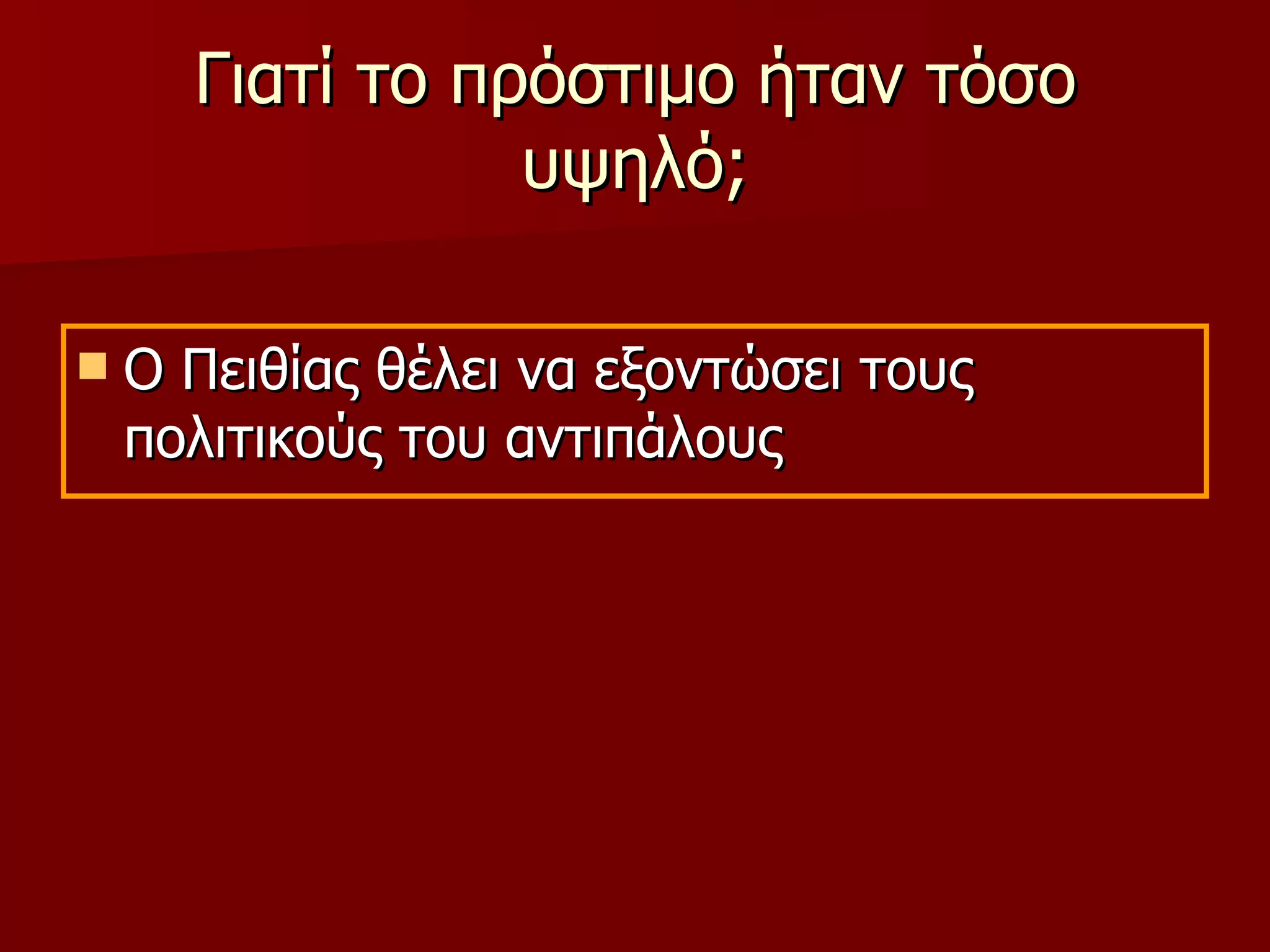 Γιατί το πρόστιμο ήταν τόσο υψηλό;

Ο Πειθίας θέλει να εξοντώσει τους πολιτικούς του αντιπάλους